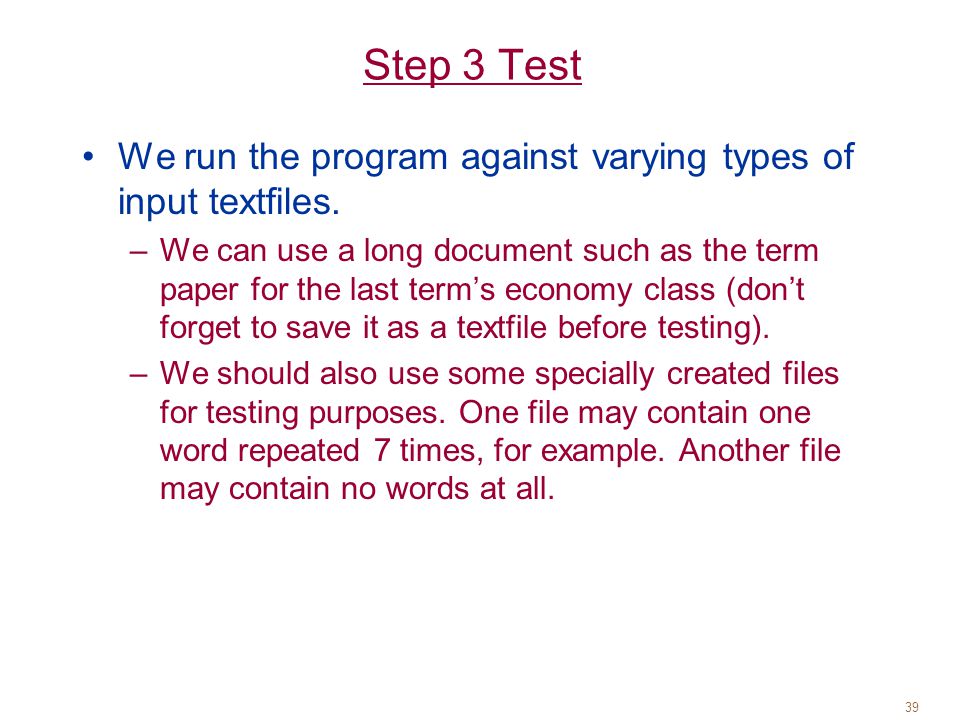 Step 3 Test

• We run the program against varying types of input textfiles.

– We can use a long document such as the term paper for the last term’s economy class (don’t forget to save it as a textfile before testing).

– We should also use some specially created files for testing purposes. One file may contain one word repeated 7 times, for example. Another file may contain no words at all.

39